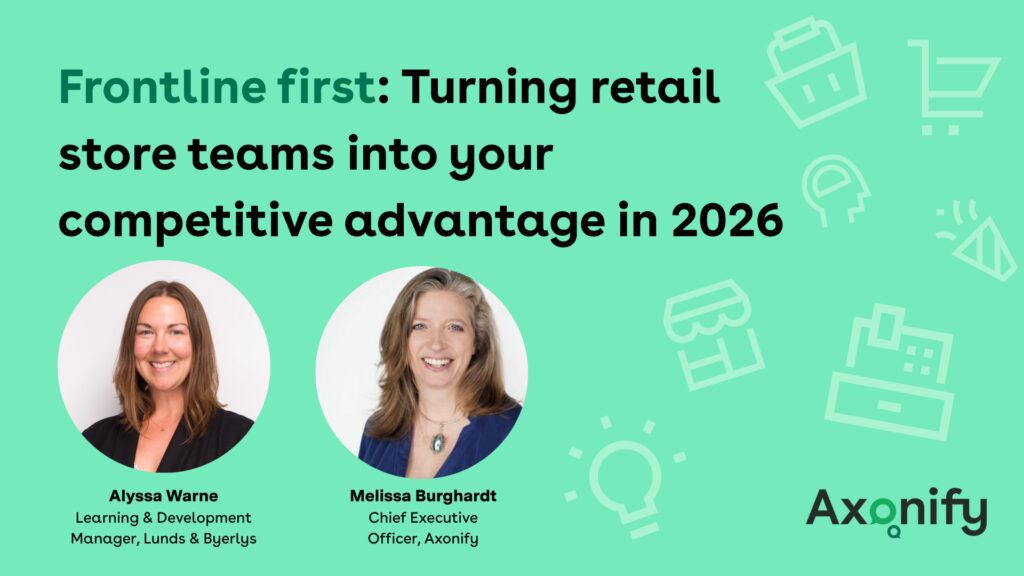 Frontline first: Turning retail store teams into your competitive advantage in 2026

Alyssa Warne
Learning & Development Manager, Lunds & Byerlys

Melissa Burghardt
Chief Executive Officer, Axonify

Axonify